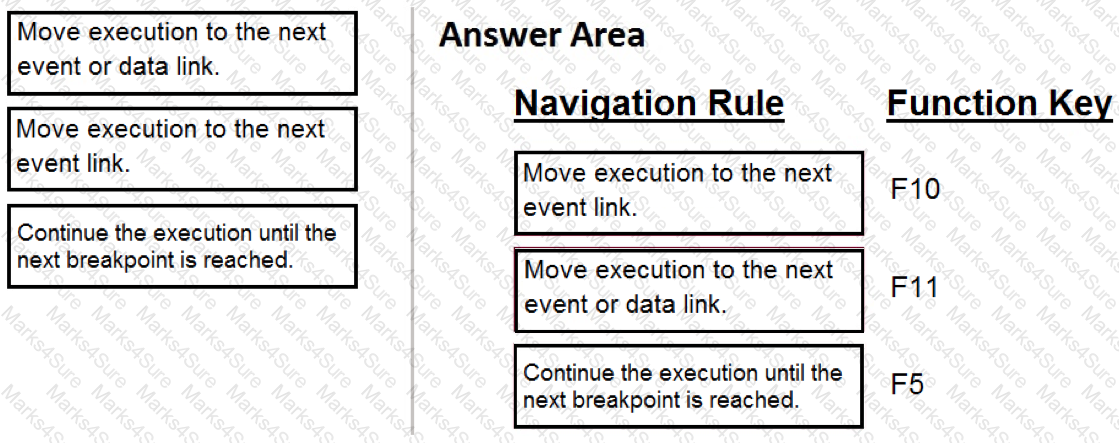 Move execution to the next event or data link.

Move execution to the next event link.

Continue the execution until the next breakpoint is reached.

Answer Area

| Navigation Rule | Function Key |
|---|---|
| Move execution to the next event link. | F10 |
| Move execution to the next event or data link. | F11 |
| Continue the execution until the next breakpoint is reached. | F5 |

Marks4Sure